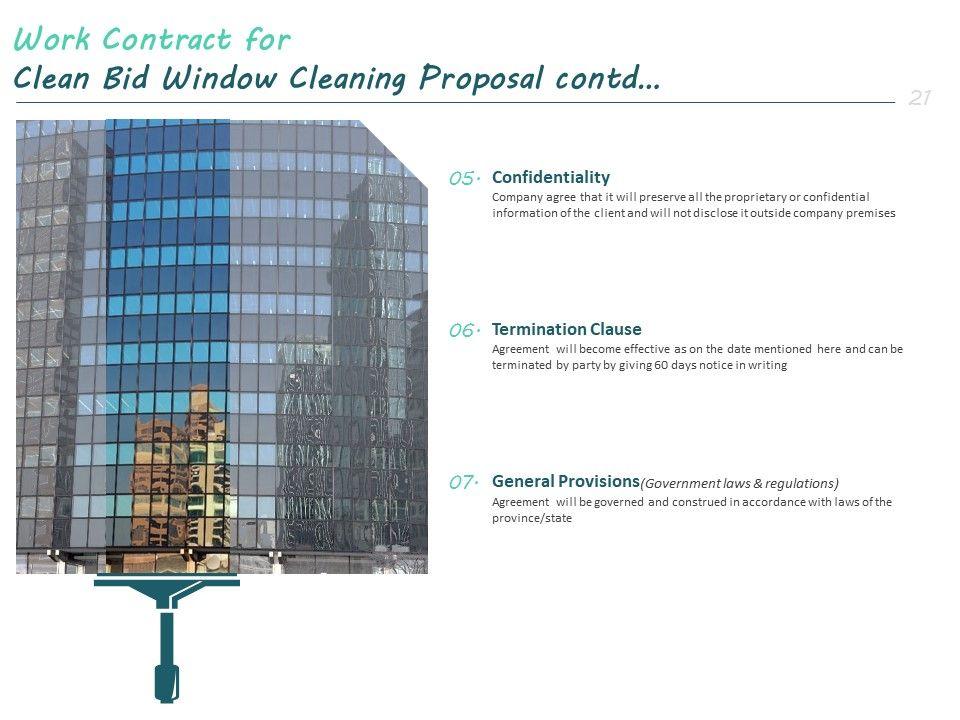 Work Contract for
Clean Bid Window Cleaning Proposal contd...

21

05. Confidentiality
Company agree that it will preserve all the proprietary or confidential information of the client and will not disclose it outside company premises

06. Termination Clause
Agreement will become effective as on the date mentioned here and can be terminated by party by giving 60 days notice in writing

07. General Provisions(Government laws & regulations)
Agreement will be governed and construed in accordance with laws of the province/state